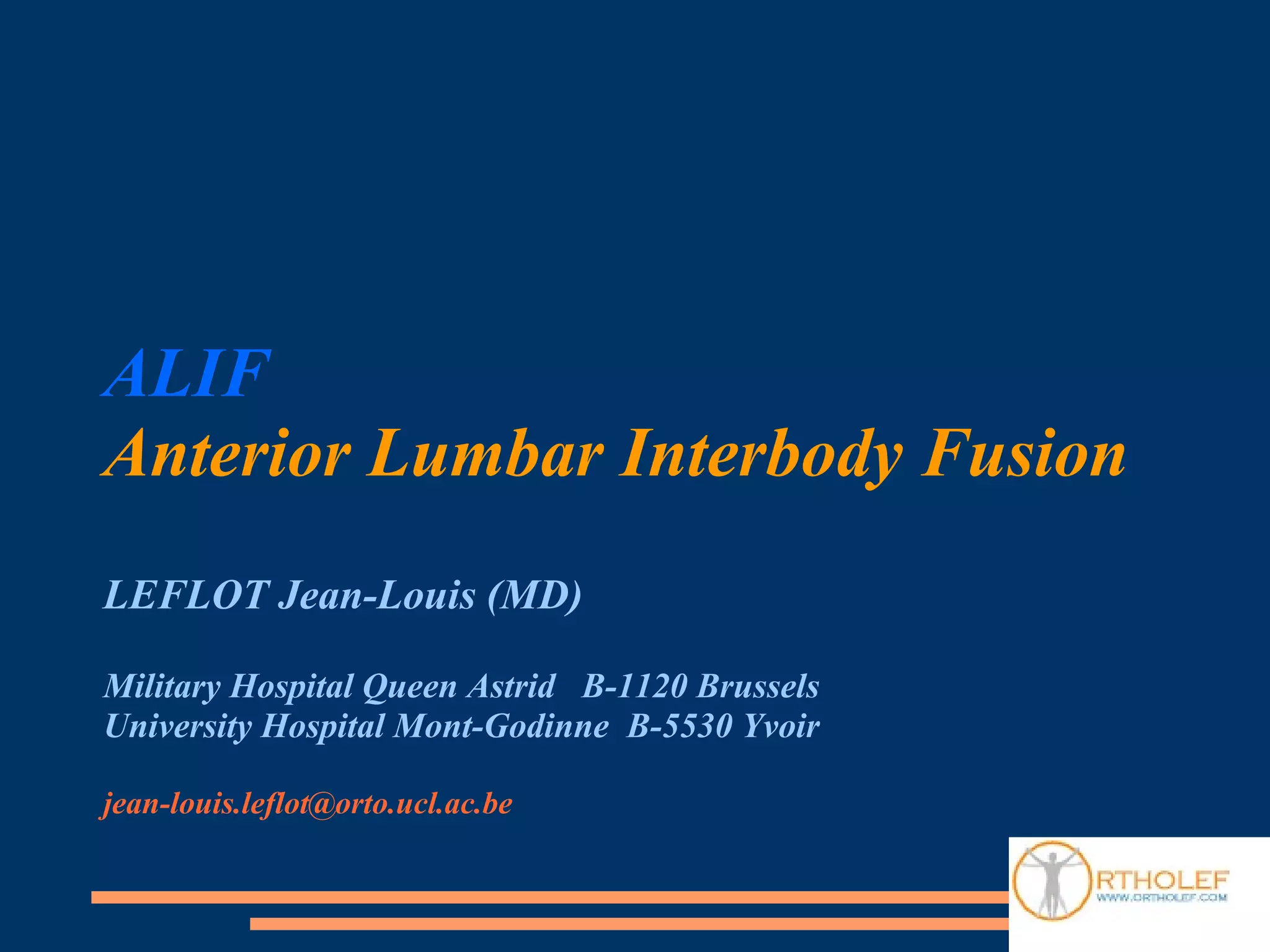 ALIF
Anterior Lumbar Interbody Fusion

LEFLOT Jean-Louis (MD)

Military Hospital Queen Astrid B-1120 Brussels
University Hospital Mont-Godinne B-5530 Yvoir

jean-louis.leflot@orto.ucl.ac.be

RTHOLEF
WWW.ORTHOLEF.COM